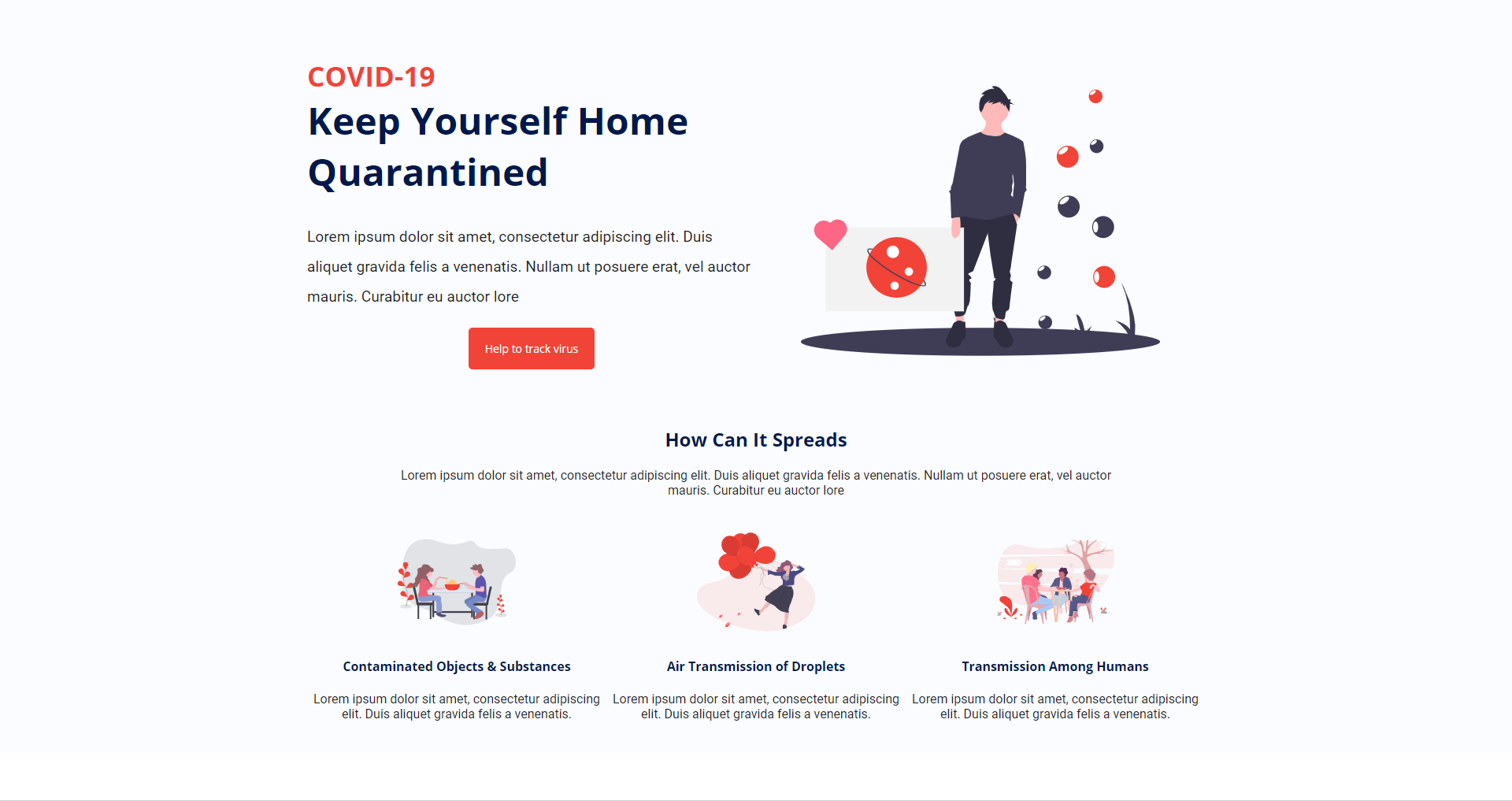 COVID-19

Keep Yourself Home Quarantined

Lorem ipsum dolor sit amet, consectetur adipiscing elit. Duis aliquet gravida felis a venenatis. Nullam ut posuere erat, vel auctor mauris. Curabitur eu auctor lore

Help to track virus

How Can It Spreads

Lorem ipsum dolor sit amet, consectetur adipiscing elit. Duis aliquet gravida felis a venenatis. Nullam ut posuere erat, vel auctor mauris. Curabitur eu auctor lore

Contaminated Objects & Substances

Lorem ipsum dolor sit amet, consectetur adipiscing elit. Duis aliquet gravida felis a venenatis.

Air Transmission of Droplets

Lorem ipsum dolor sit amet, consectetur adipiscing elit. Duis aliquet gravida felis a venenatis.

Transmission Among Humans

Lorem ipsum dolor sit amet, consectetur adipiscing elit. Duis aliquet gravida felis a venenatis.